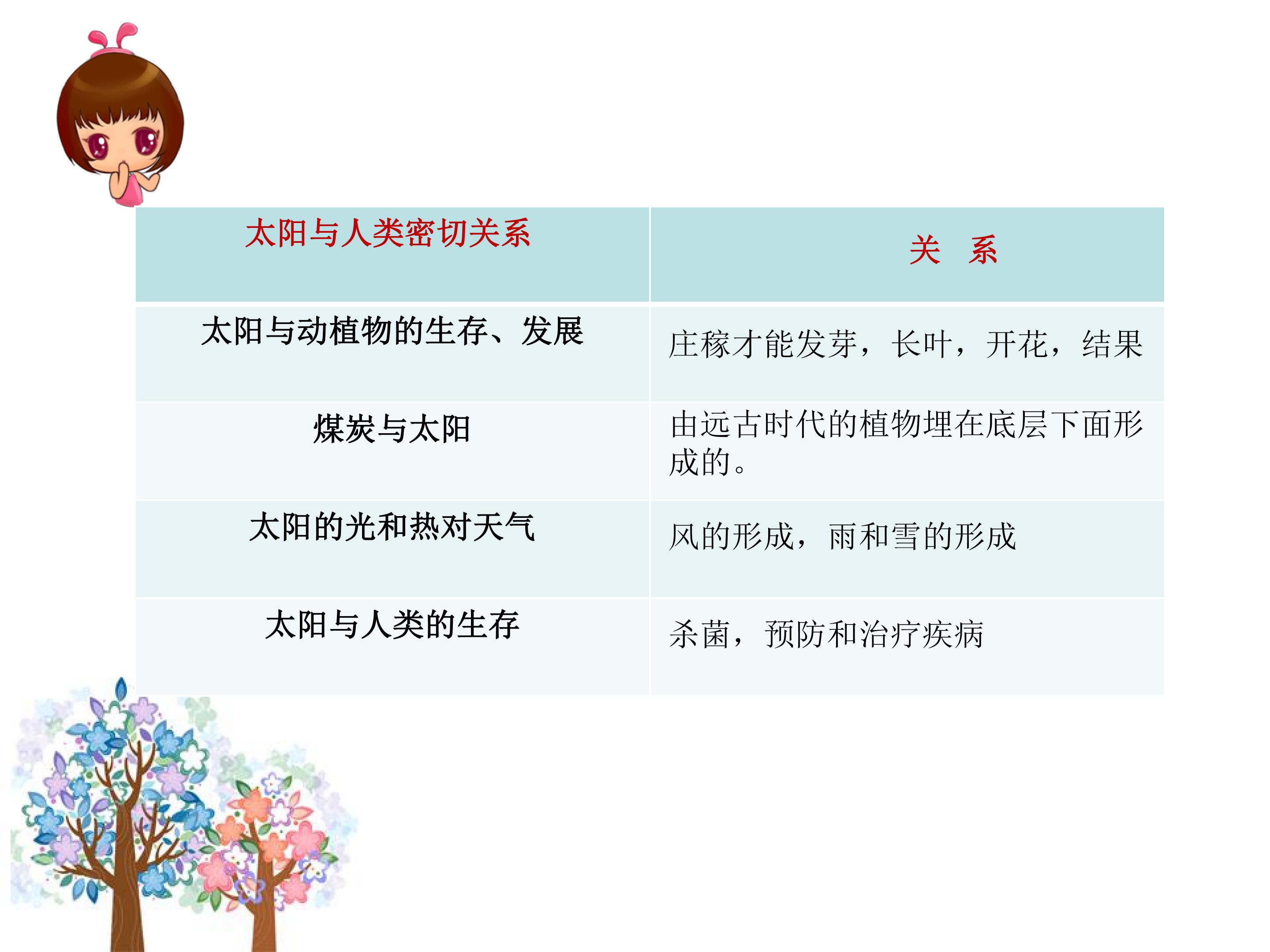 | 太阳与人类密切关系 | 关　系 |
|---|---|
| 太阳与动植物的生存、发展 | 庄稼才能发芽，长叶，开花，结果 |
| 煤炭与太阳 | 由远古时代的植物埋在底层下面形成的。 |
| 太阳的光和热对天气 | 风的形成，雨和雪的形成 |
| 太阳与人类的生存 | 杀菌，预防和治疗疾病 |